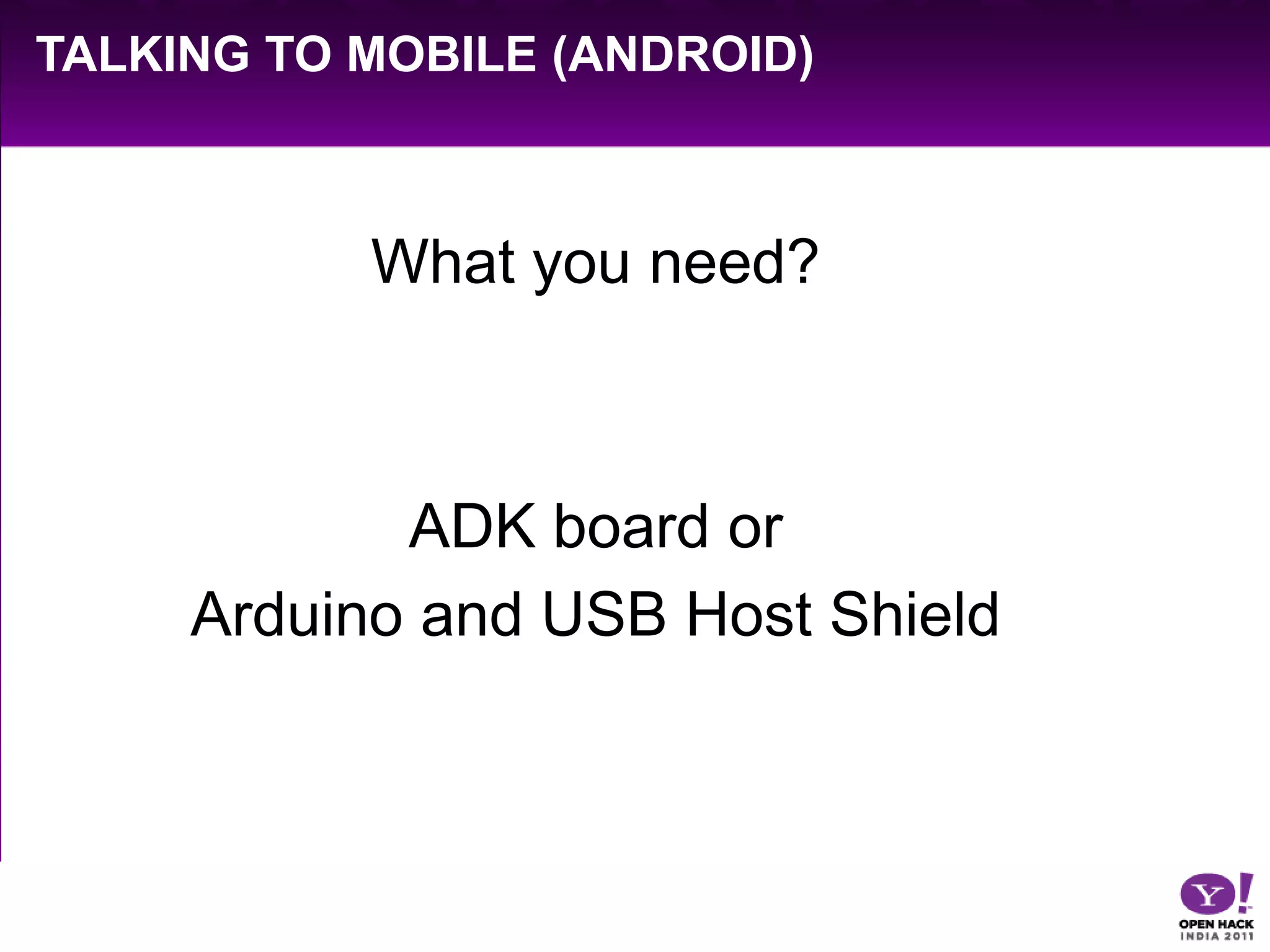 TALKING TO MOBILE (ANDROID)

What you need?

ADK board or
Arduino and USB Host Shield

Y!
OPEN HACK
INDIA 2011